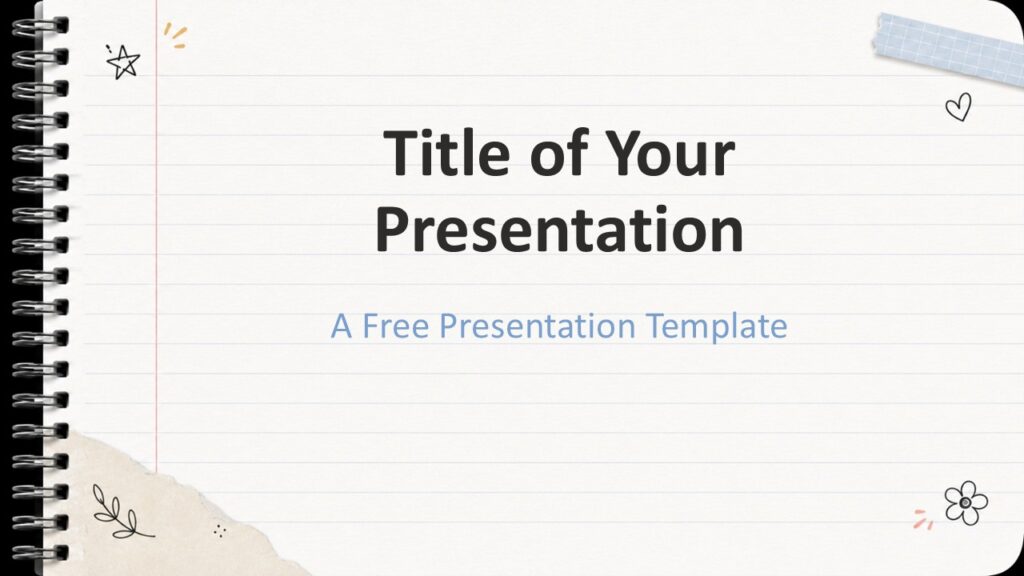 Title of Your Presentation

A Free Presentation Template